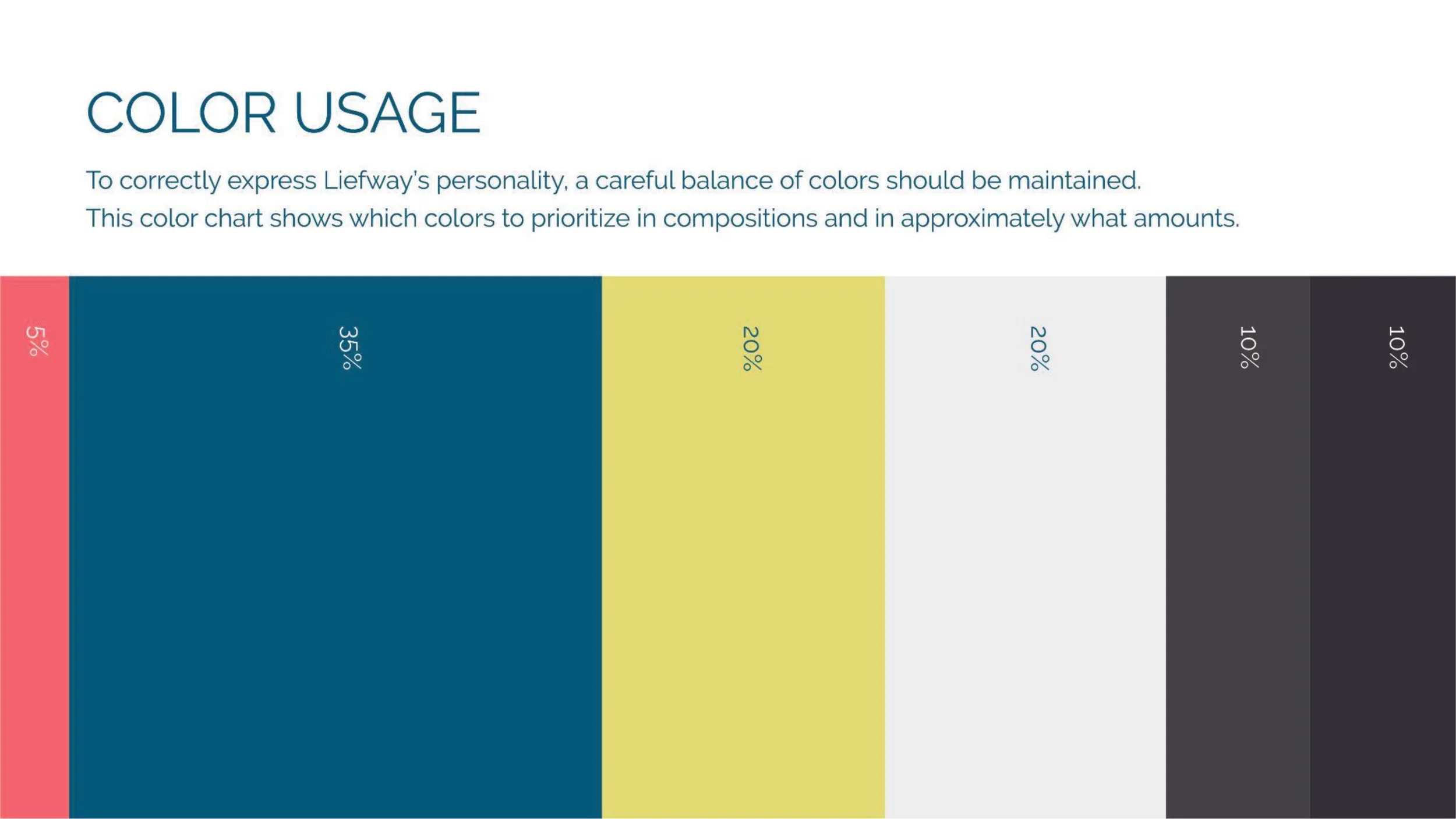 COLOR USAGE

To correctly express Liefway's personality, a careful balance of colors should be maintained. This color chart shows which colors to prioritize in compositions and in approximately what amounts.

5%

35%

20%

20%

10%

10%